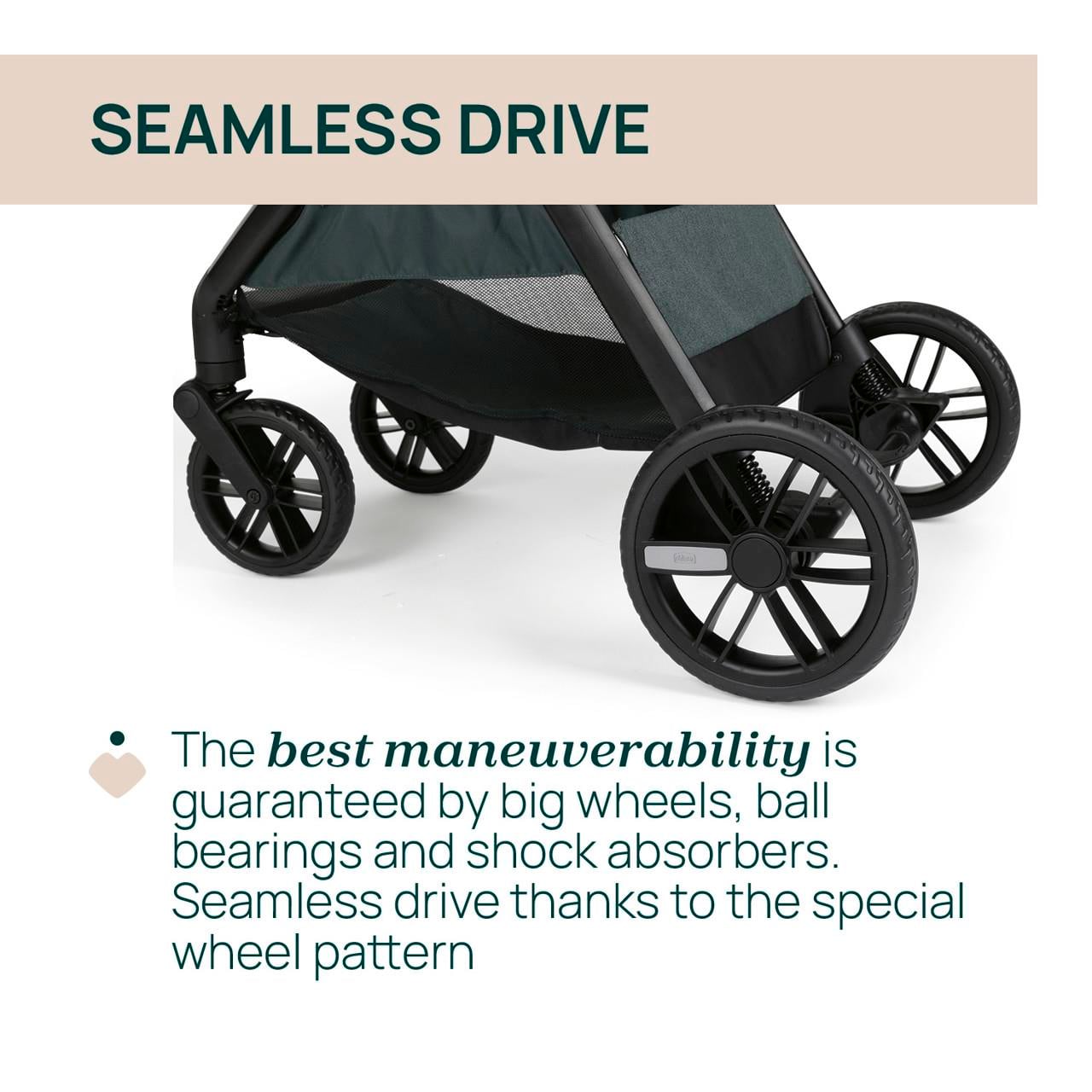 SEAMLESS DRIVE

The best maneuverability is guaranteed by big wheels, ball bearings and shock absorbers. Seamless drive thanks to the special wheel pattern